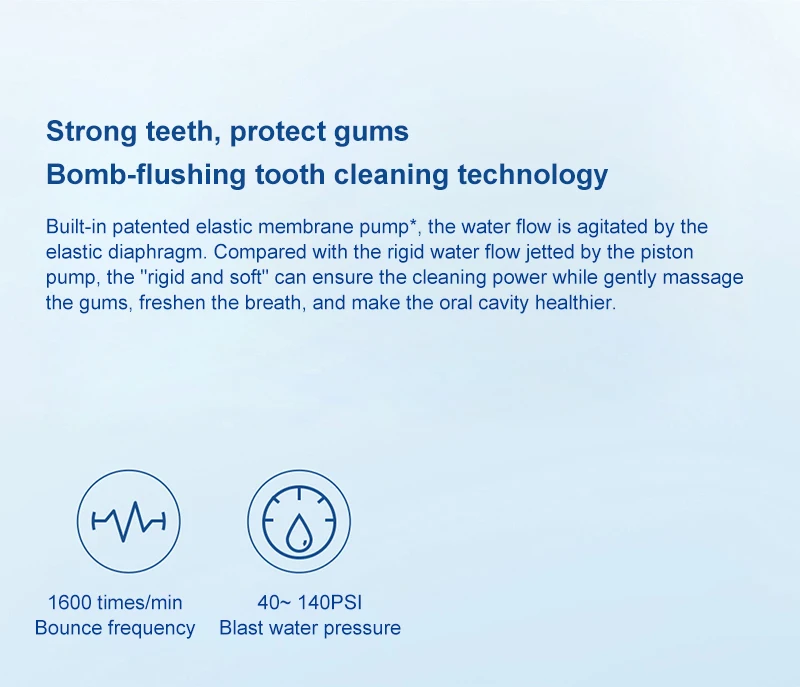 Strong teeth, protect gums
Bomb-flushing tooth cleaning technology

Built-in patented elastic membrane pump*, the water flow is agitated by the elastic diaphragm. Compared with the rigid water flow jetted by the piston pump, the "rigid and soft" can ensure the cleaning power while gently massage the gums, freshen the breath, and make the oral cavity healthier.

1600 times/min
Bounce frequency

40~ 140PSI
Blast water pressure